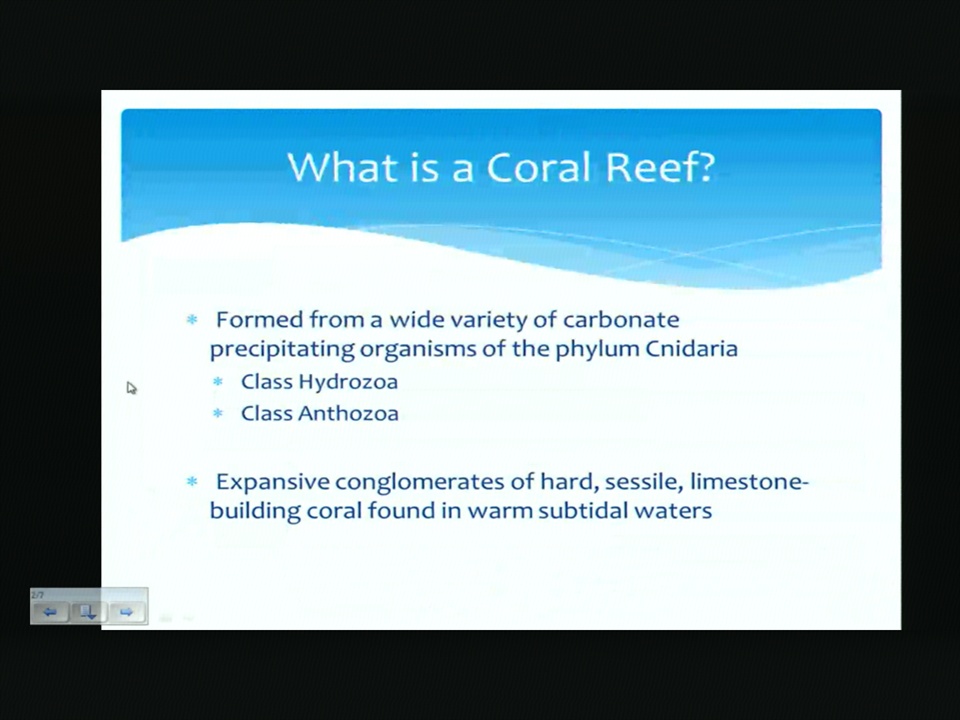 What is a Coral Reef?

* Formed from a wide variety of carbonate precipitating organisms of the phylum Cnidaria
  * Class Hydrozoa
  * Class Anthozoa

* Expansive conglomerates of hard, sessile, limestone-building coral found in warm subtidal waters

2/7